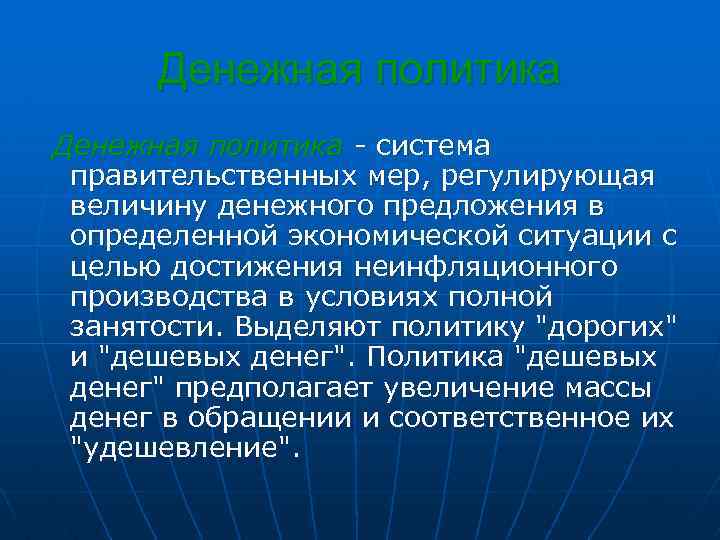 Денежная политика

Денежная политика - система правительственных мер, регулирующая величину денежного предложения в определенной экономической ситуации с целью достижения неинфляционного производства в условиях полной занятости. Выделяют политику "дорогих" и "дешевых денег". Политика "дешевых денег" предполагает увеличение массы денег в обращении и соответственное их "удешевление".